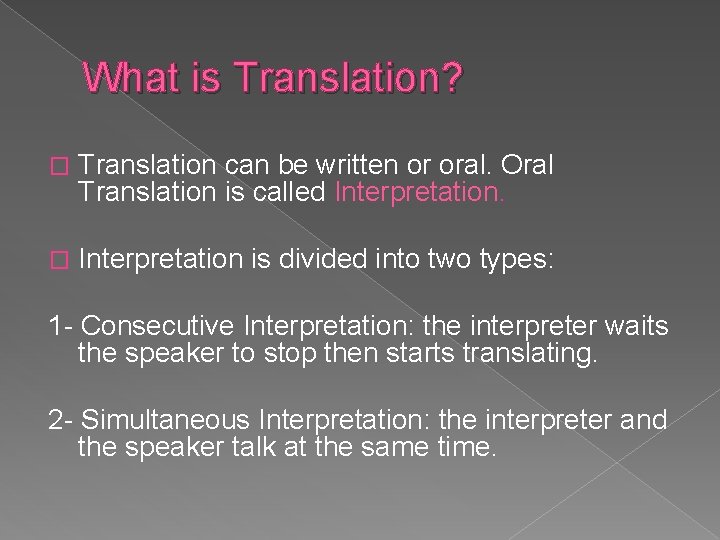 What is Translation?

Translation can be written or oral. Oral Translation is called Interpretation.

Interpretation is divided into two types:

1- Consecutive Interpretation: the interpreter waits the speaker to stop then starts translating.

2- Simultaneous Interpretation: the interpreter and the speaker talk at the same time.